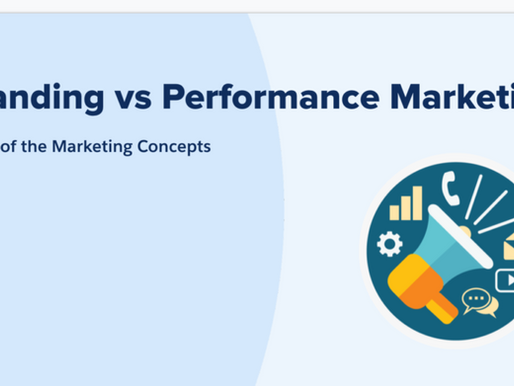 anding vs Performance Marketi

of the Marketing Concepts